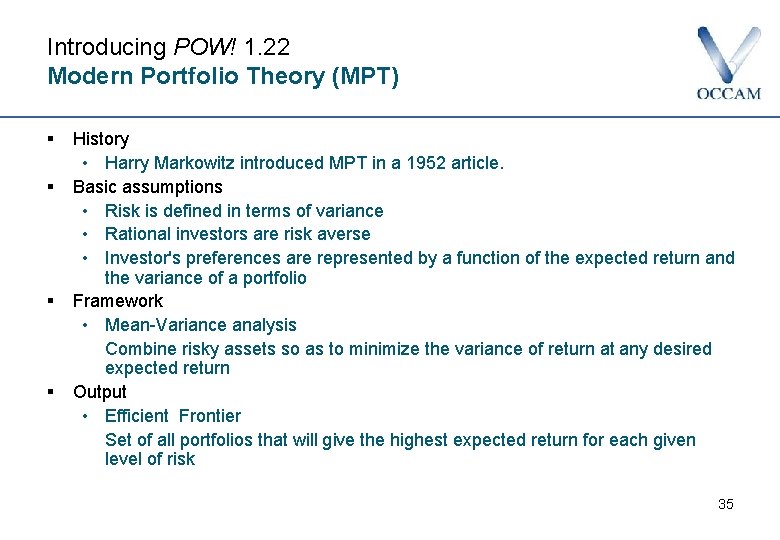 Introducing POW! 1.22
Modern Portfolio Theory (MPT)

OCCAM

▪ History
• Harry Markowitz introduced MPT in a 1952 article.
▪ Basic assumptions
• Risk is defined in terms of variance
• Rational investors are risk averse
• Investor's preferences are represented by a function of the expected return and the variance of a portfolio
▪ Framework
• Mean-Variance analysis
Combine risky assets so as to minimize the variance of return at any desired expected return
▪ Output
• Efficient Frontier
Set of all portfolios that will give the highest expected return for each given level of risk

35